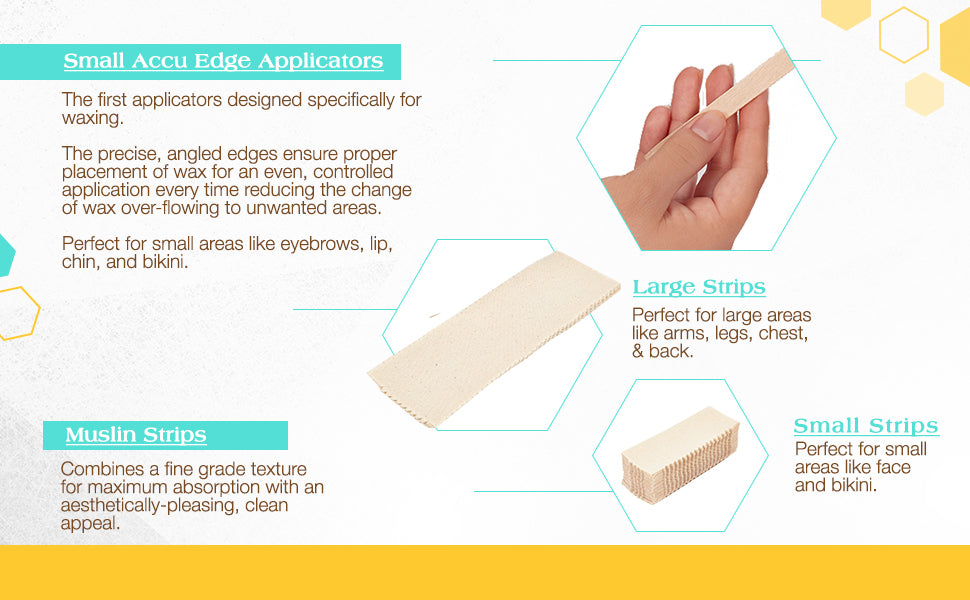 Small Accu Edge Applicators

The first applicators designed specifically for waxing.

The precise, angled edges ensure proper placement of wax for an even, controlled application every time reducing the change of wax over-flowing to unwanted areas.

Perfect for small areas like eyebrows, lip, chin, and bikini.

Large Strips

Perfect for large areas like arms, legs, chest, & back.

Muslin Strips

Combines a fine grade texture for maximum absorption with an aesthetically-pleasing, clean appeal.

Small Strips

Perfect for small areas like face and bikini.